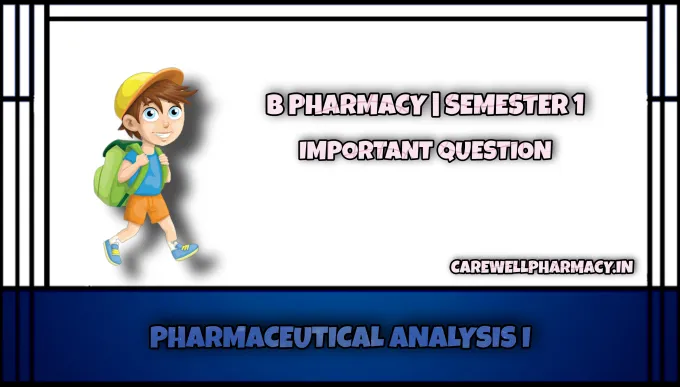 B PHARMACY | SEMESTER 1
IMPORTANT QUESTION

CAREWELLPHARMACY.IN

PHARMACEUTICAL ANALYSIS I